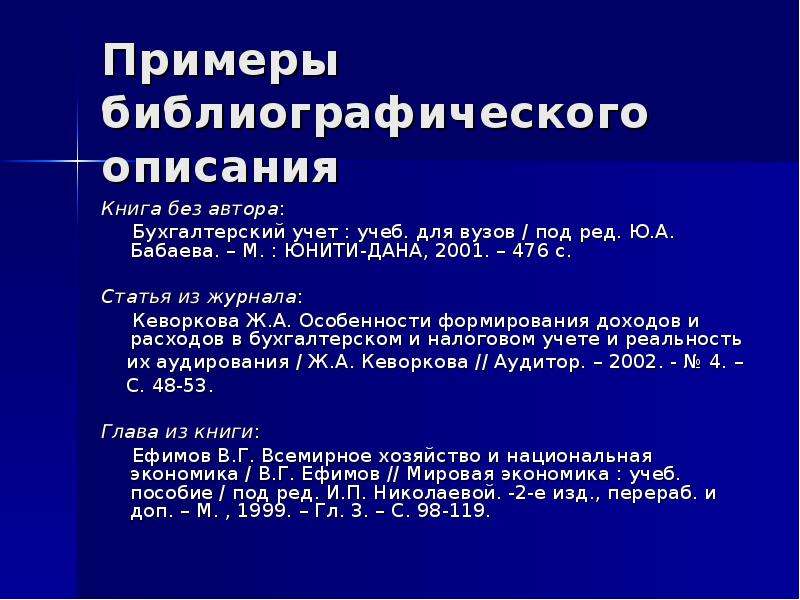 Примеры библиографического описания

Книга без автора:

Бухгалтерский учет : учеб. для вузов / под ред. Ю.А. Бабаева. – М. : ЮНИТИ-ДАНА, 2001. – 476 с.

Статья из журнала:

Кеворкова Ж.А. Особенности формирования доходов и расходов в бухгалтерском и налоговом учете и реальность их аудирования / Ж.А. Кеворкова // Аудитор. – 2002. - № 4. – С. 48-53.

Глава из книги:

Ефимов В.Г. Всемирное хозяйство и национальная экономика / В.Г. Ефимов // Мировая экономика : учеб. пособие / под ред. И.П. Николаевой. -2-е изд., перераб. и доп. – М. , 1999. – Гл. 3. – С. 98-119.